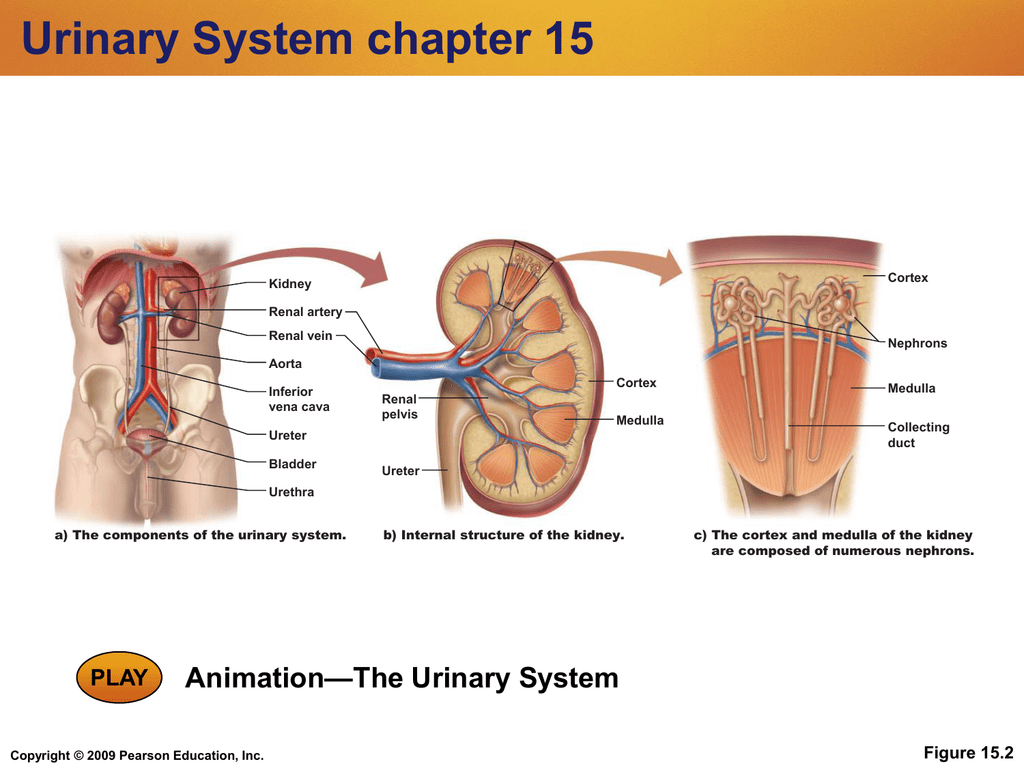 Urinary System chapter 15

Kidney
Renal artery
Renal vein
Aorta
Inferior vena cava
Ureter
Bladder
Urethra

a) The components of the urinary system.

Renal pelvis
Ureter
Cortex
Medulla

b) Internal structure of the kidney.

Cortex
Nephrons
Medulla
Collecting duct

c) The cortex and medulla of the kidney are composed of numerous nephrons.

PLAY

Animation—The Urinary System

Copyright © 2009 Pearson Education, Inc.

Figure 15.2